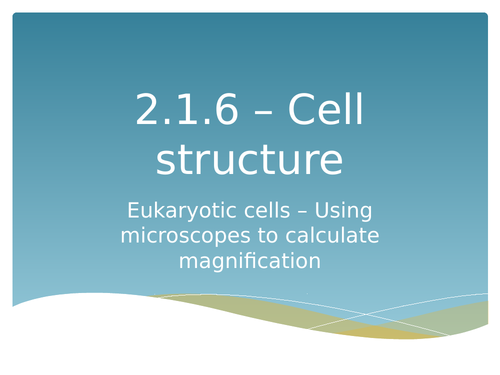 2.1.6 – Cell structure

Eukaryotic cells – Using microscopes to calculate magnification